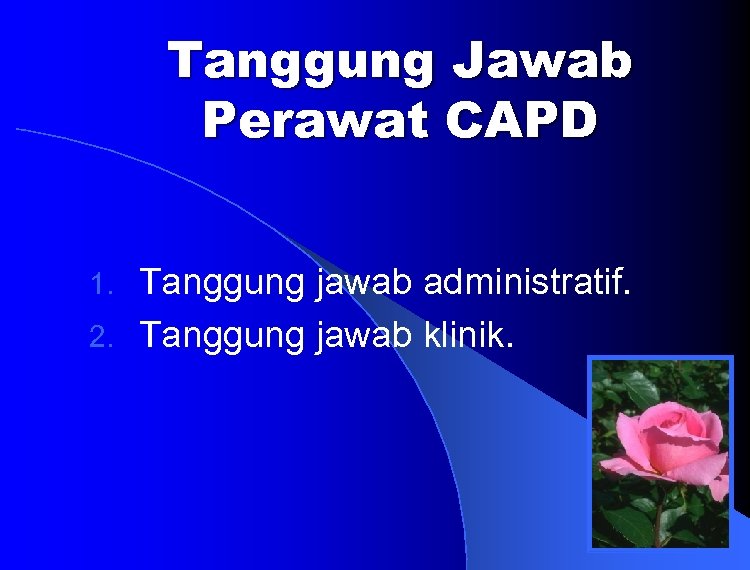 Tanggung Jawab Perawat CAPD

1. Tanggung jawab administratif.
2. Tanggung jawab klinik.